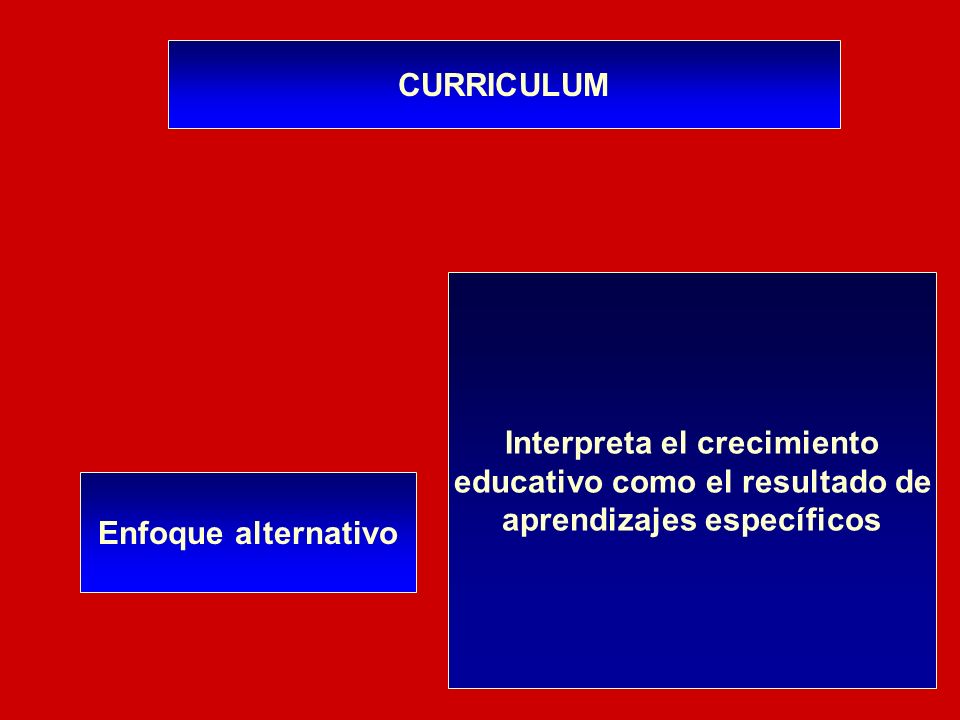 CURRICULUM

Enfoque alternativo

Interpreta el crecimiento educativo como el resultado de aprendizajes específicos